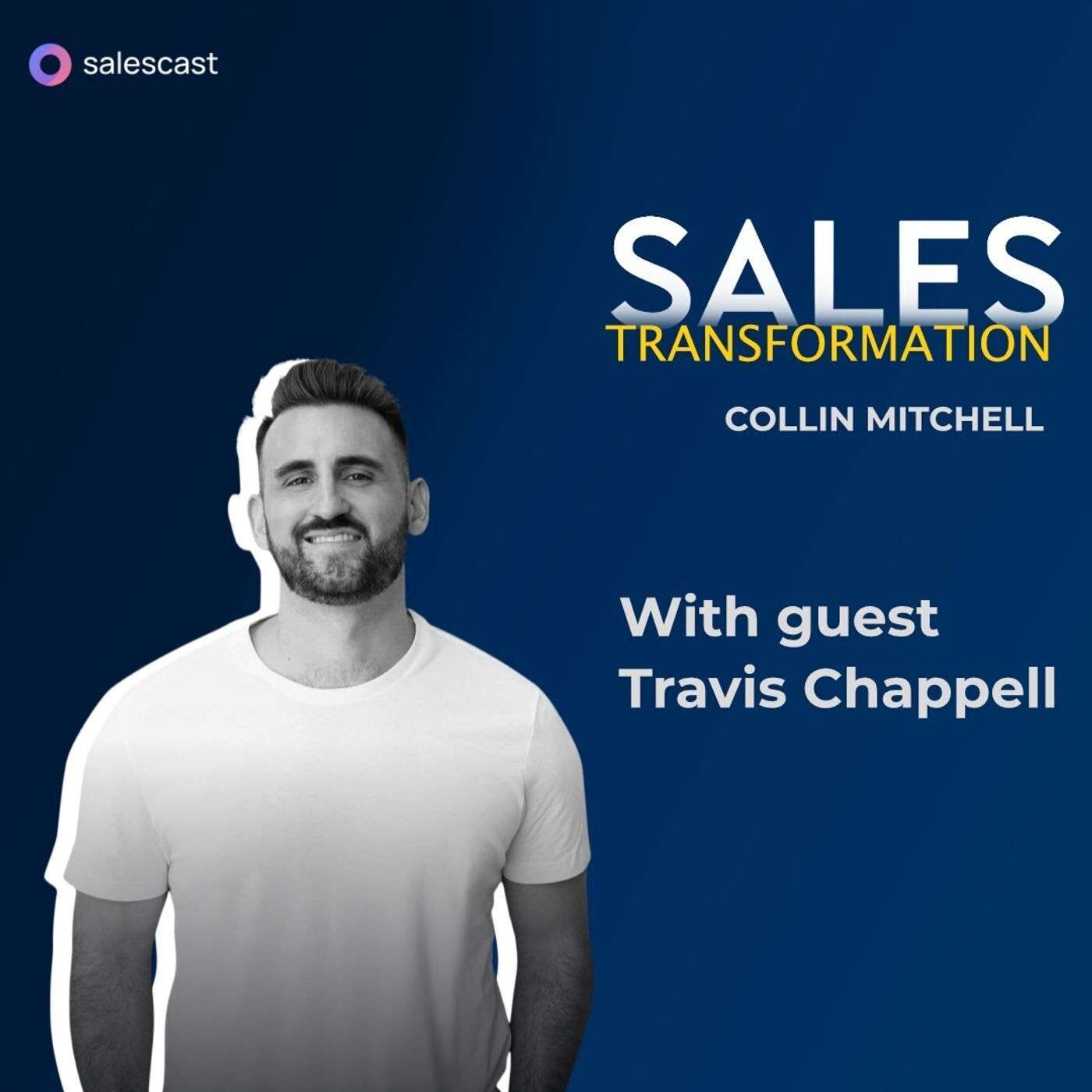 salescast

SALES
TRANSFORMATION

COLLIN MITCHELL

With guest
Travis Chappell